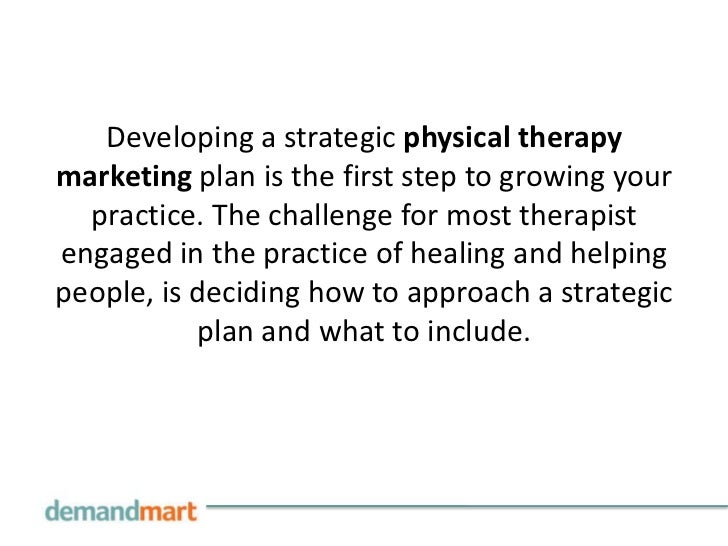 Developing a strategic physical therapy marketing plan is the first step to growing your practice. The challenge for most therapist engaged in the practice of healing and helping people, is deciding how to approach a strategic plan and what to include.

demandmart